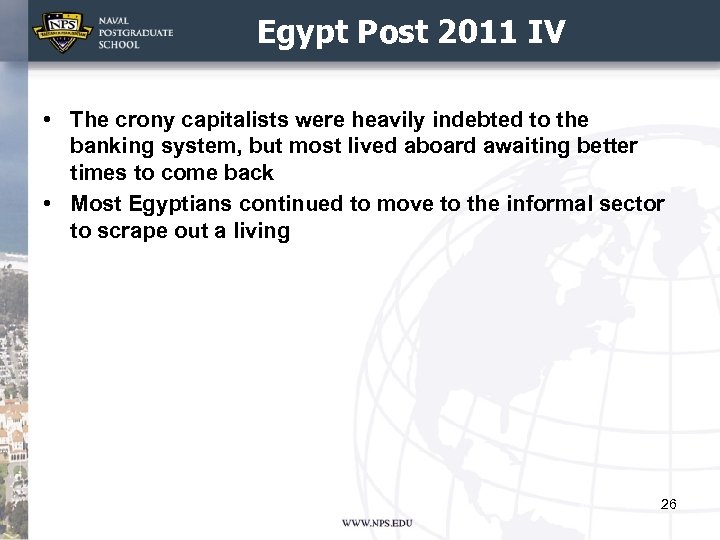 NPS

NAVAL POSTGRADUATE SCHOOL

Egypt Post 2011 IV

• The crony capitalists were heavily indebted to the banking system, but most lived aboard awaiting better times to come back
• Most Egyptians continued to move to the informal sector to scrape out a living

26

WWW.NPS.EDU